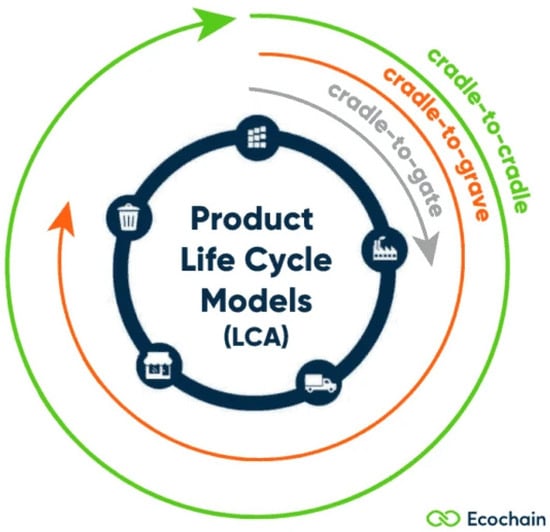 cradle-to-cradle
cradle-to-grave
cradle-to-gate

Product Life Cycle Models (LCA)

Ecochain